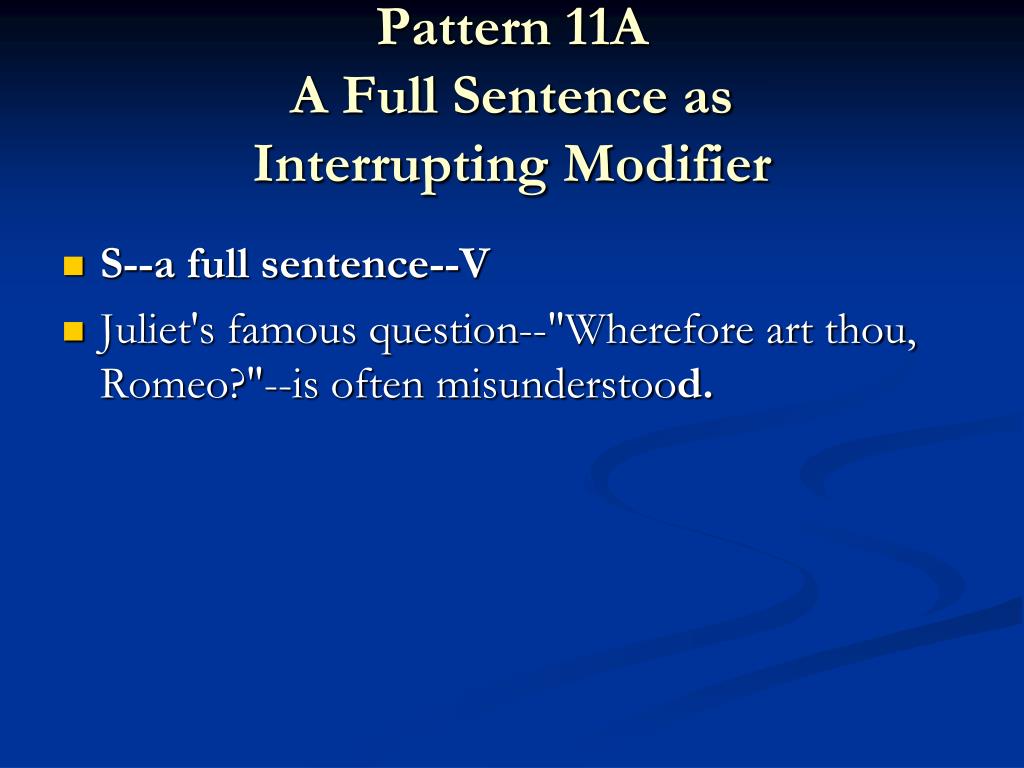 Pattern 11A
A Full Sentence as
Interrupting Modifier

S--a full sentence--V

Juliet's famous question--"Wherefore art thou, Romeo?"--is often misunderstood.